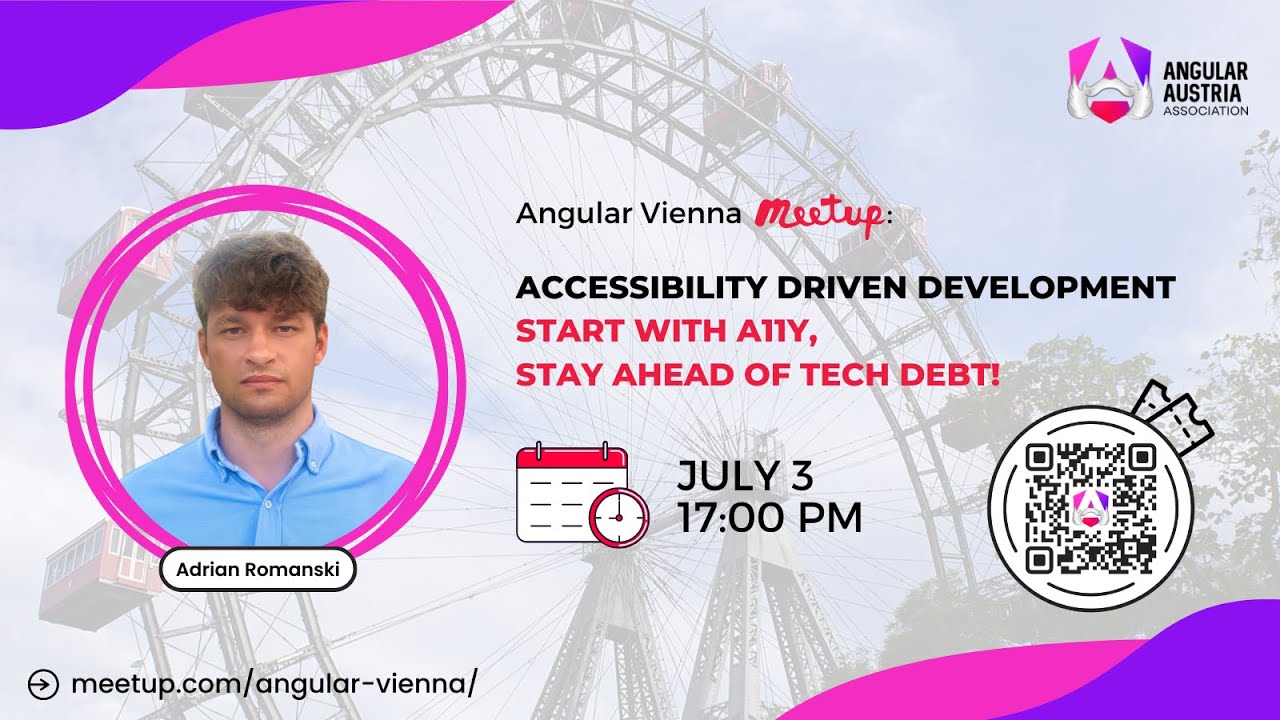 ANGULAR AUSTRIA ASSOCIATION

Angular Vienna Meetup:

ACCESSIBILITY DRIVEN DEVELOPMENT
START WITH A11Y,
STAY AHEAD OF TECH DEBT!

JULY 3
17:00 PM

Adrian Romanski

meetup.com/angular-vienna/